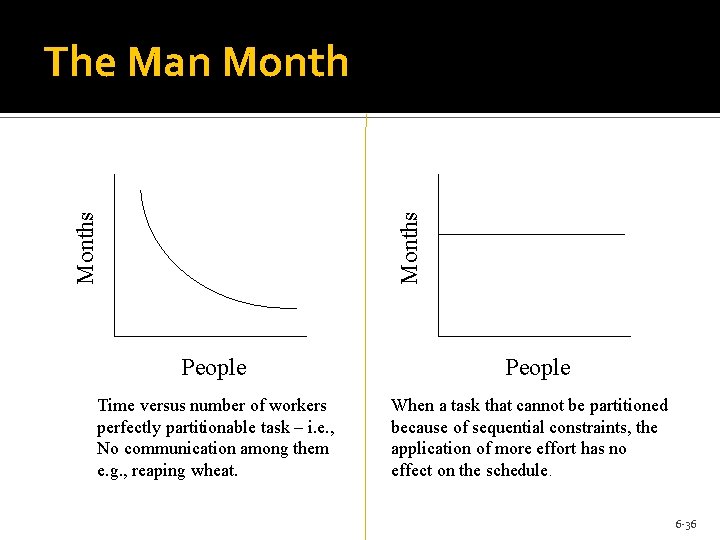 The Man Month

Months

People

Time versus number of workers perfectly partitionable task – i.e., No communication among them e.g., reaping wheat.

Months

People

When a task that cannot be partitioned because of sequential constraints, the application of more effort has no effect on the schedule.

6-36